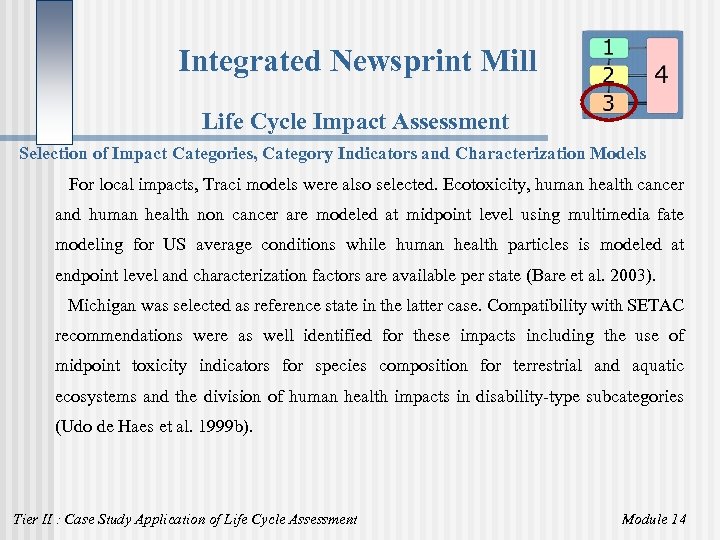 Integrated Newsprint Mill

1
2
3
4

Life Cycle Impact Assessment

Selection of Impact Categories, Category Indicators and Characterization Models

For local impacts, Traci models were also selected. Ecotoxicity, human health cancer and human health non cancer are modeled at midpoint level using multimedia fate modeling for US average conditions while human health particles is modeled at endpoint level and characterization factors are available per state (Bare et al. 2003).

Michigan was selected as reference state in the latter case. Compatibility with SETAC recommendations were as well identified for these impacts including the use of midpoint toxicity indicators for species composition for terrestrial and aquatic ecosystems and the division of human health impacts in disability-type subcategories (Udo de Haes et al. 1999b).

Tier II : Case Study Application of Life Cycle Assessment

Module 14